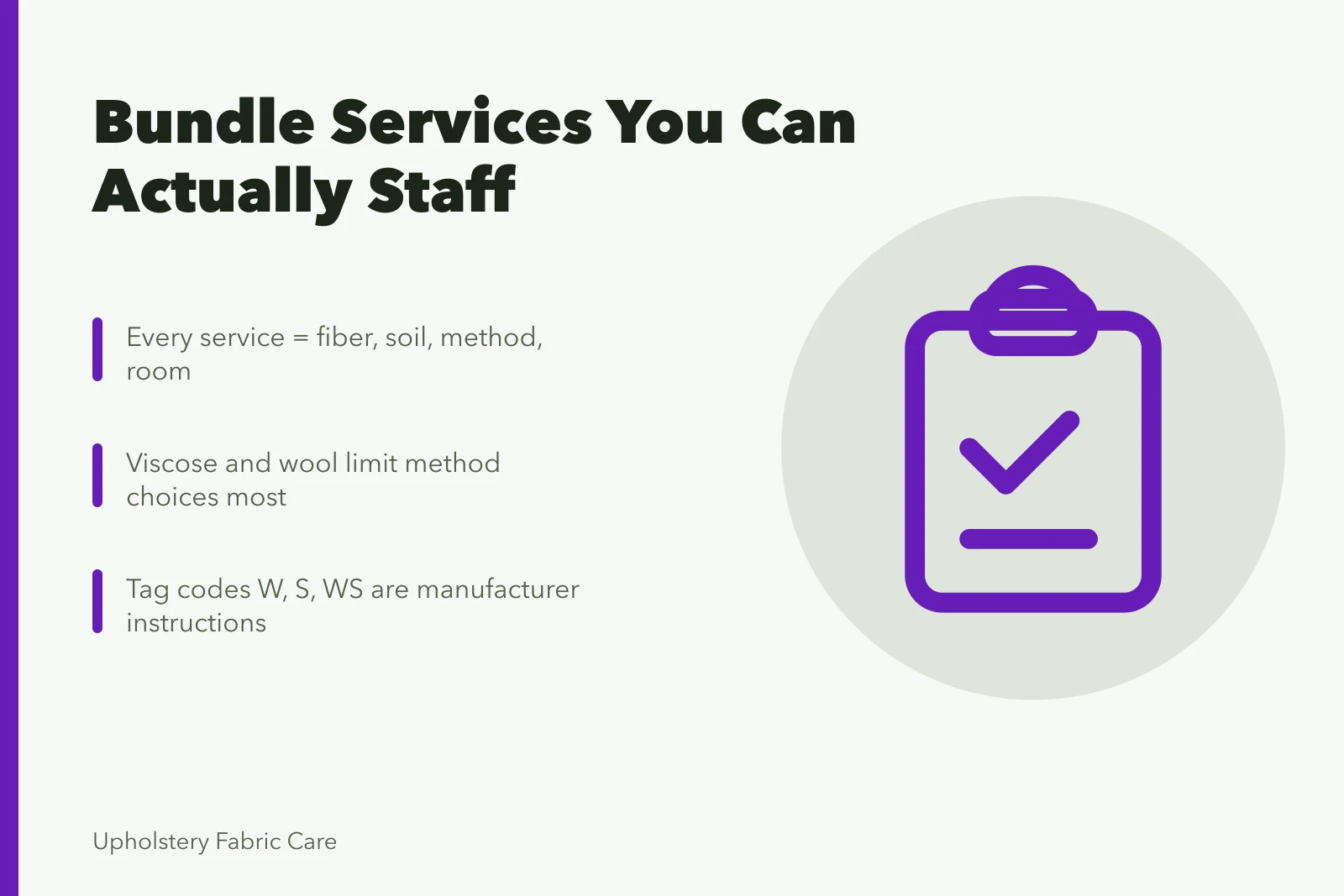 Bundle Services You Can Actually Staff

Every service = fiber, soil, method, room

Viscose and wool limit method choices most

Tag codes W, S, WS are manufacturer instructions

Upholstery Fabric Care